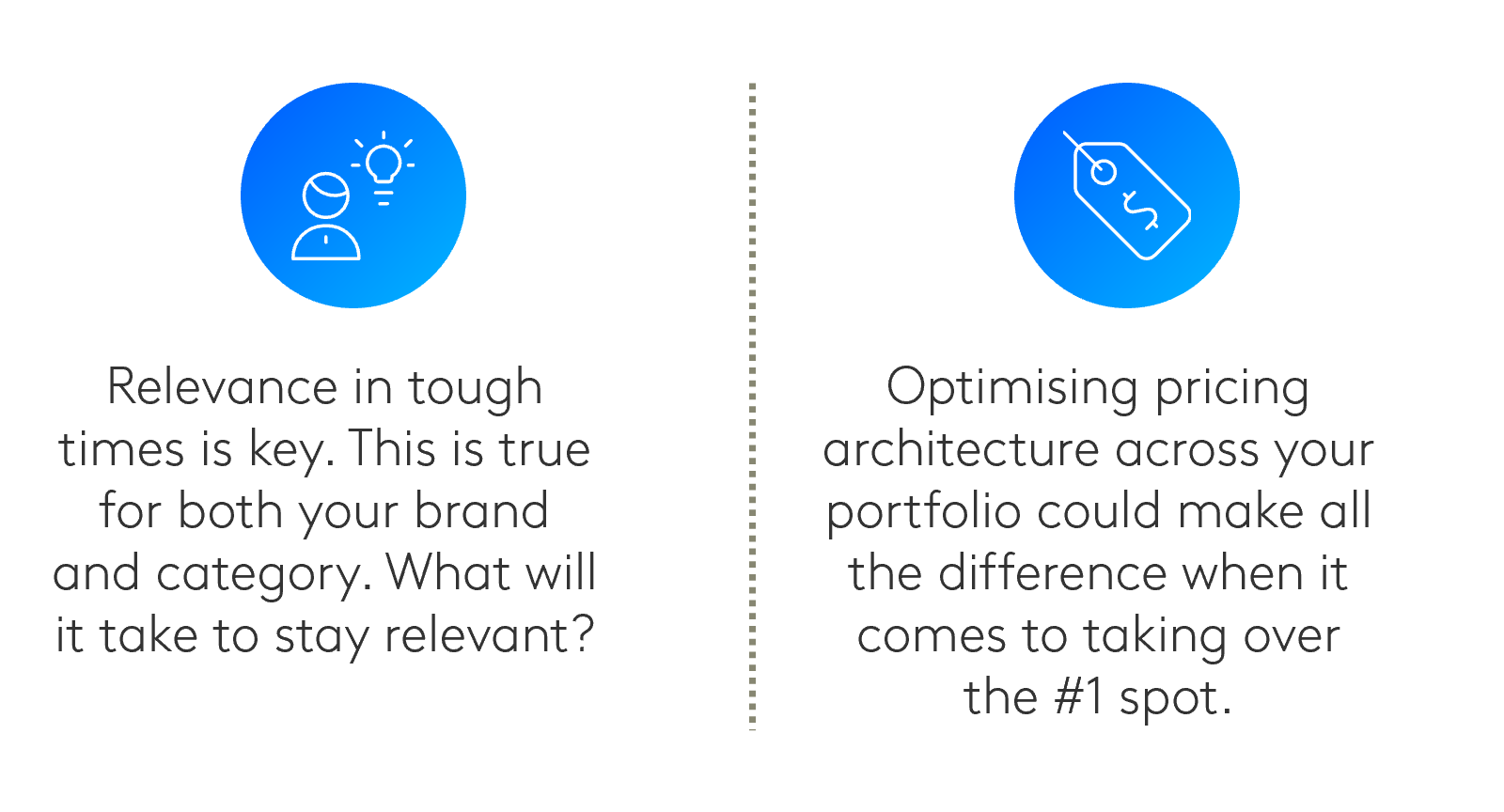 Relevance in tough times is key. This is true for both your brand and category. What will it take to stay relevant?

Optimising pricing architecture across your portfolio could make all the difference when it comes to taking over the #1 spot.